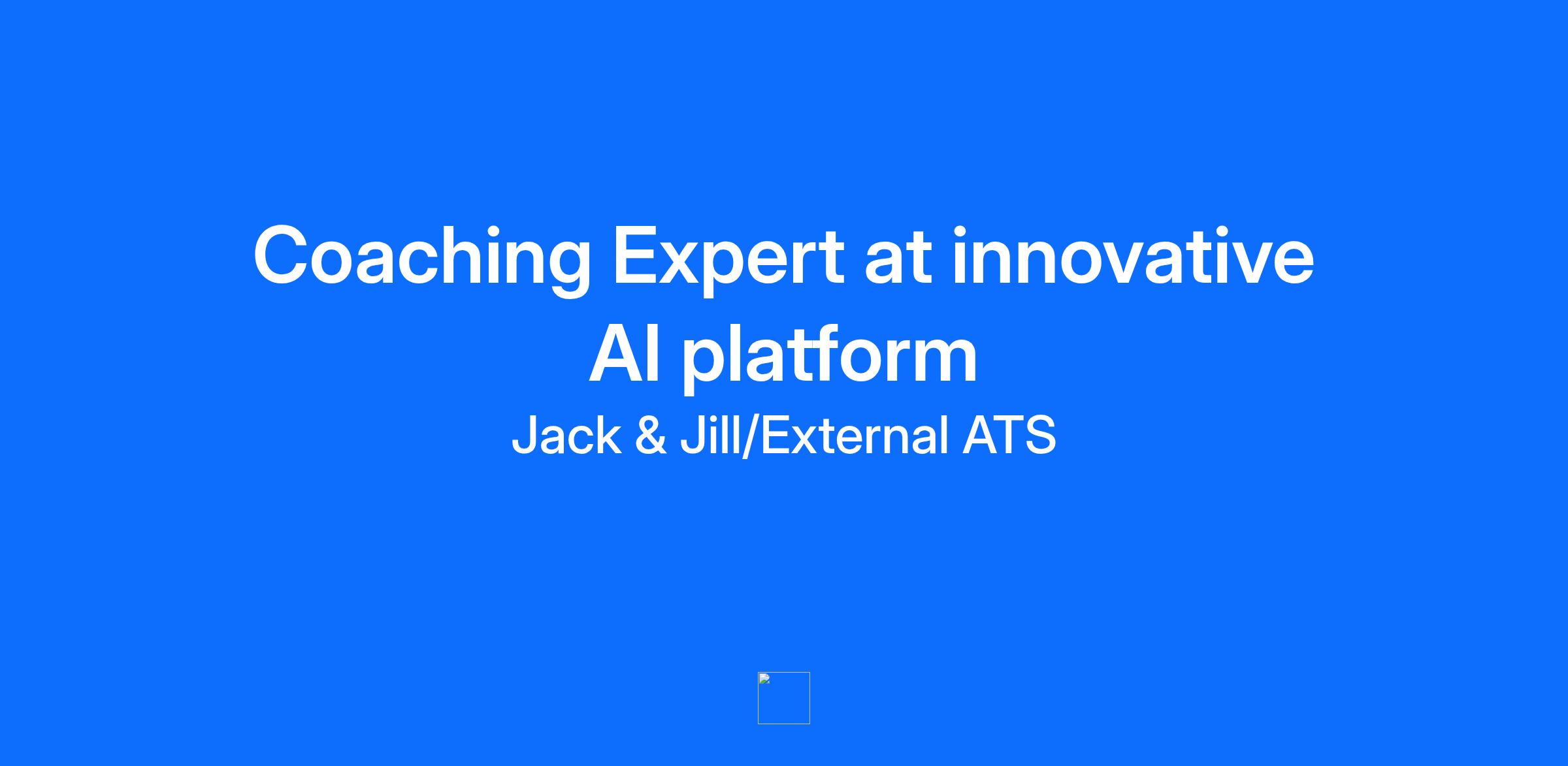 Coaching Expert at innovative AI platform

Jack & Jill/External ATS